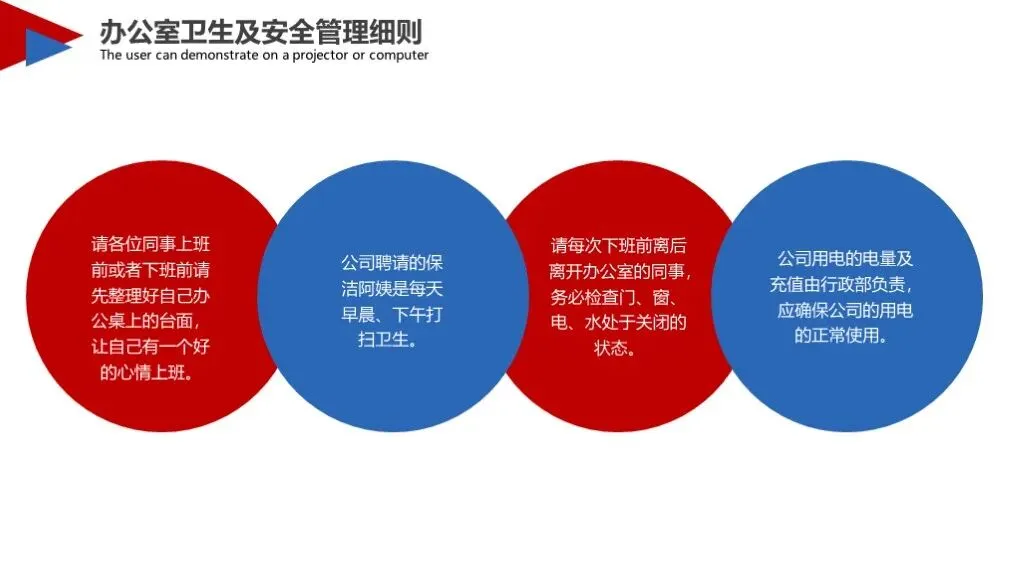 办公室卫生及安全管理细则
The user can demonstrate on a projector or computer

请各位同事上班前或者下班前请先整理好自己办公桌上的台面，让自己有一个好的心情上班。

公司聘请的保洁阿姨是每天早晨、下午打扫卫生。

请每次下班前离后离开办公室的同事，务必检查门、窗、电、水处于关闭的状态。

公司用电的电量及充值由行政部负责，应确保公司的用电的正常使用。